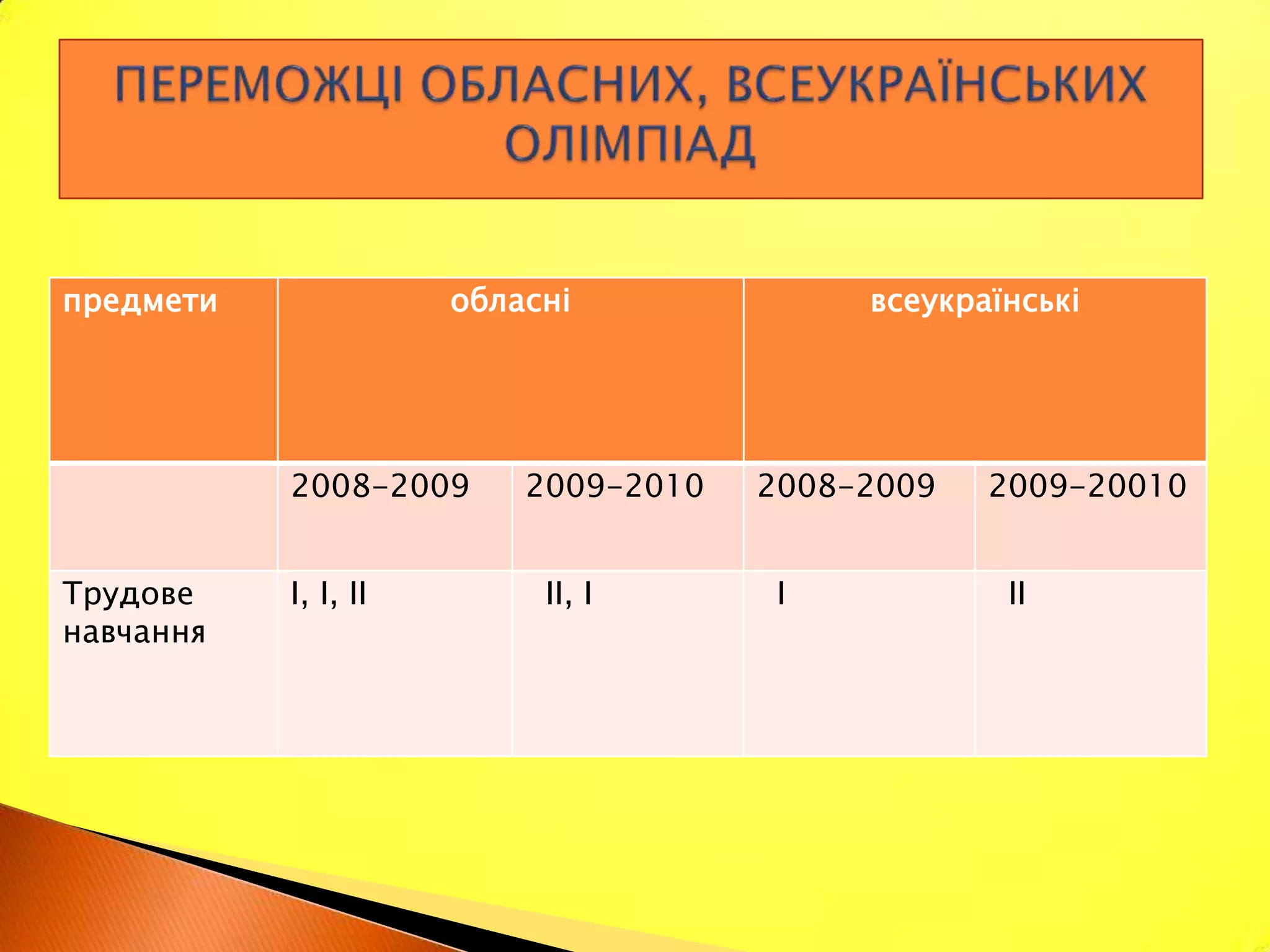 ПЕРЕМОЖЦІ ОБЛАСНИХ, ВСЕУКРАЇНСЬКИХ ОЛІМПІАД

| предмети | обласні | | всеукраїнські | |
|---|---|---|---|---|
| | 2008-2009 | 2009-2010 | 2008-2009 | 2009-20010 |
| Трудове навчання | I, I, II | II, I | I | II |